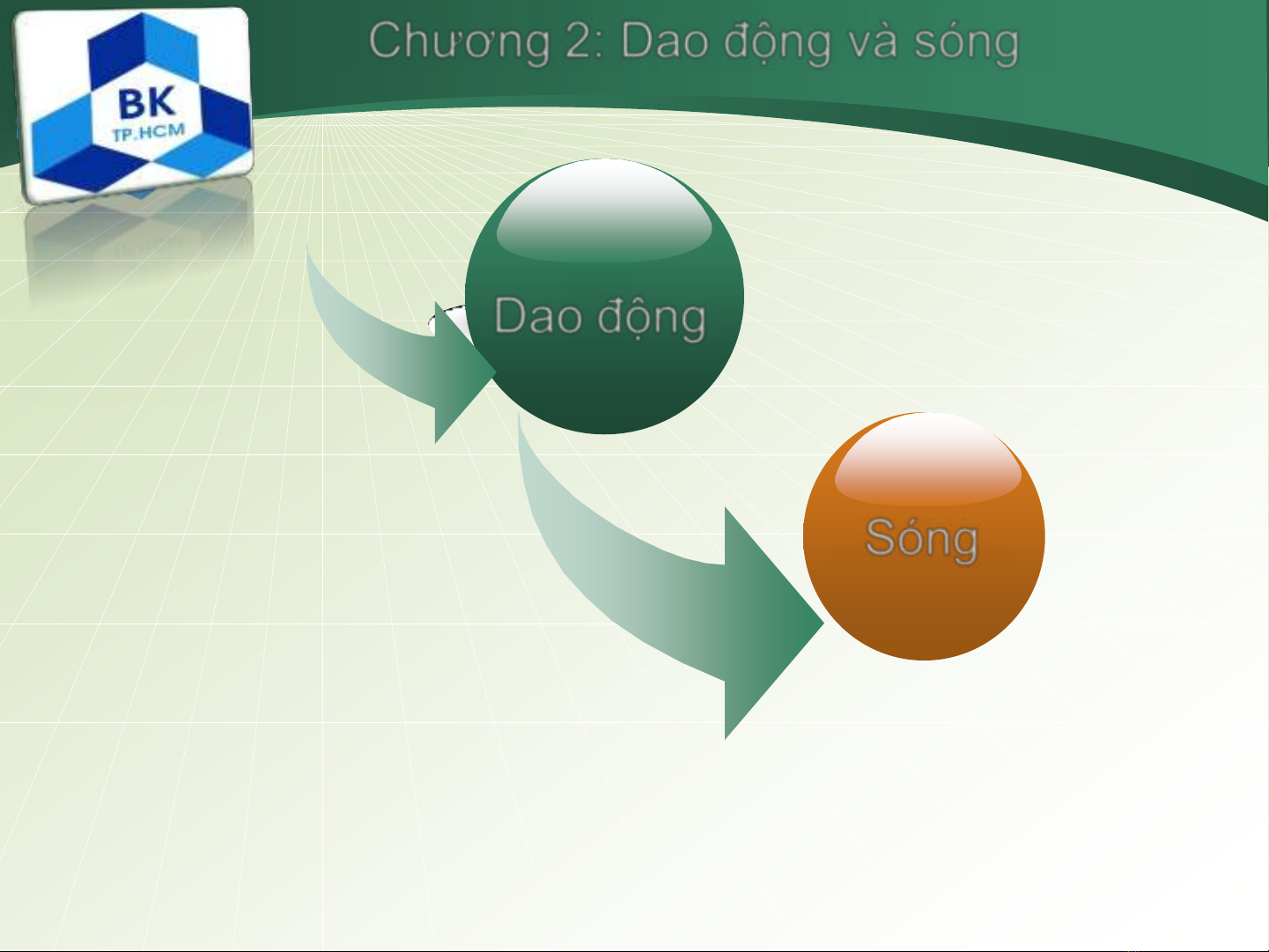 BK
TP.HCM

Chương 2: Dao động và sóng

Dao động

Sóng